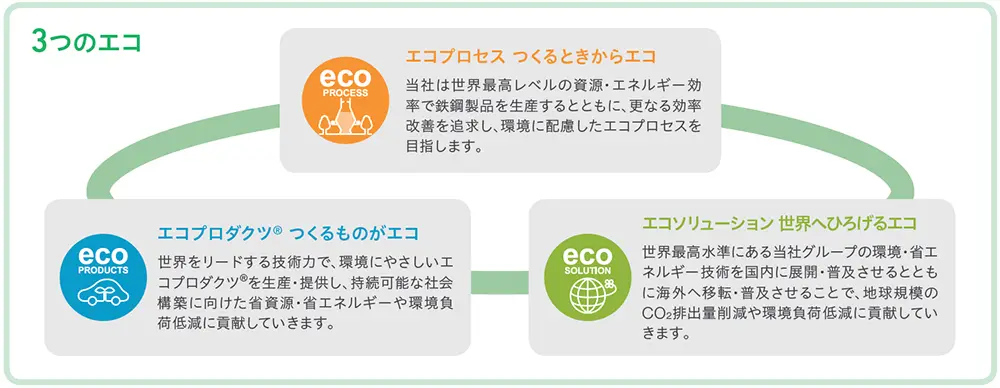 3つのエコ

eco
PROCESS

エコプロセス　つくるときからエコ

当社は世界最高レベルの資源・エネルギー効率で鉄鋼製品を生産するとともに、更なる効率改善を追求し、環境に配慮したエコプロセスを目指します。

eco
PRODUCTS

エコプロダクツ®　つくるものがエコ

世界をリードする技術力で、環境にやさしいエコプロダクツ®を生産・提供し、持続可能な社会構築に向けた省資源・省エネルギーや環境負荷低減に貢献していきます。

eco
SOLUTION

エコソリューション 世界へひろげるエコ

世界最高水準にある当社グループの環境・省エネルギー技術を国内に展開・普及させるとともに海外へ移転・普及させることで、地球規模の$CO_2$排出量削減や環境負荷低減に貢献していきます。